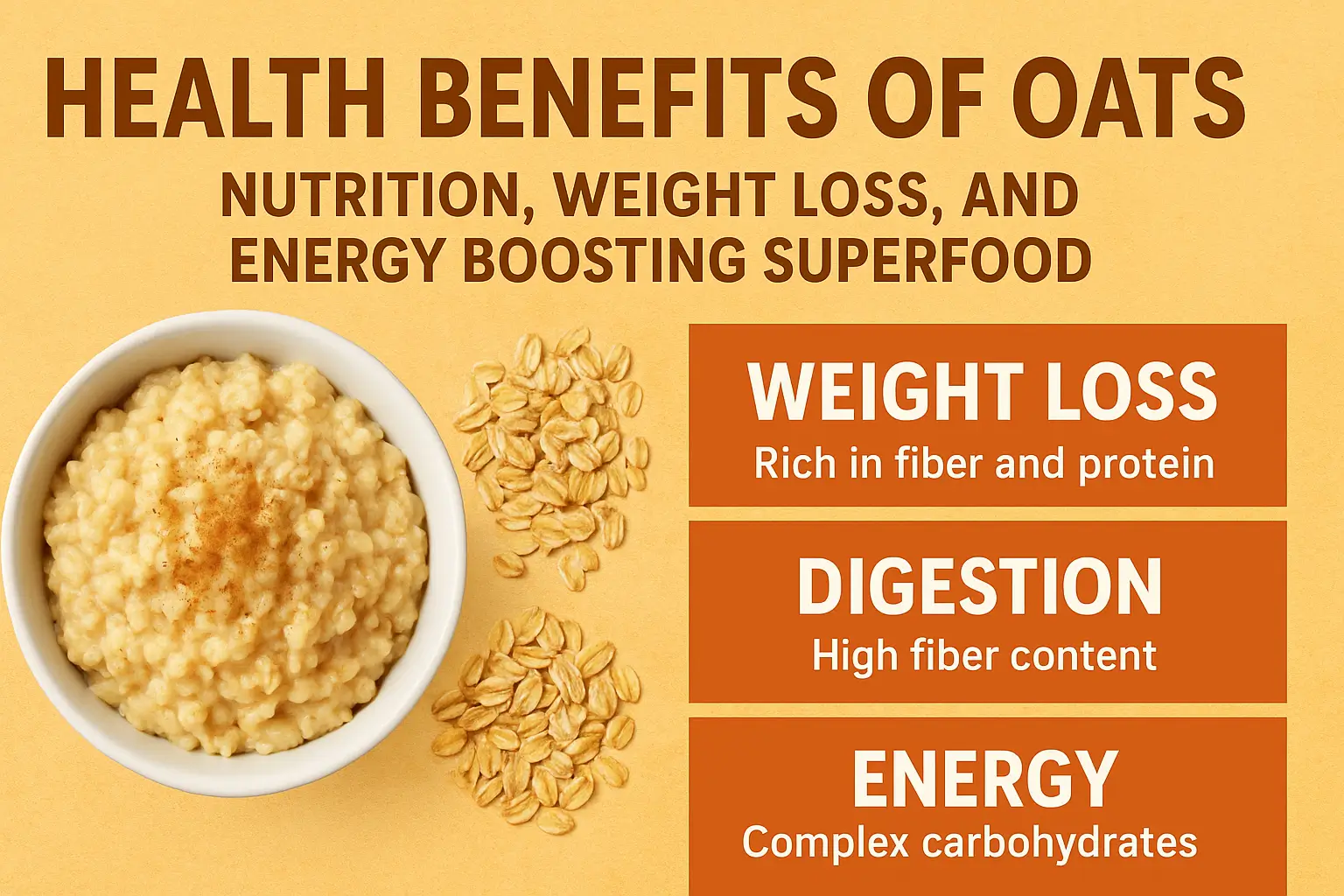 HEALTH BENEFITS OF OATS

NUTRITION, WEIGHT LOSS, AND ENERGY BOOSTING SUPERFOOD

WEIGHT LOSS
Rich in fiber and protein

DIGESTION
High fiber content

ENERGY
Complex carbohydrates